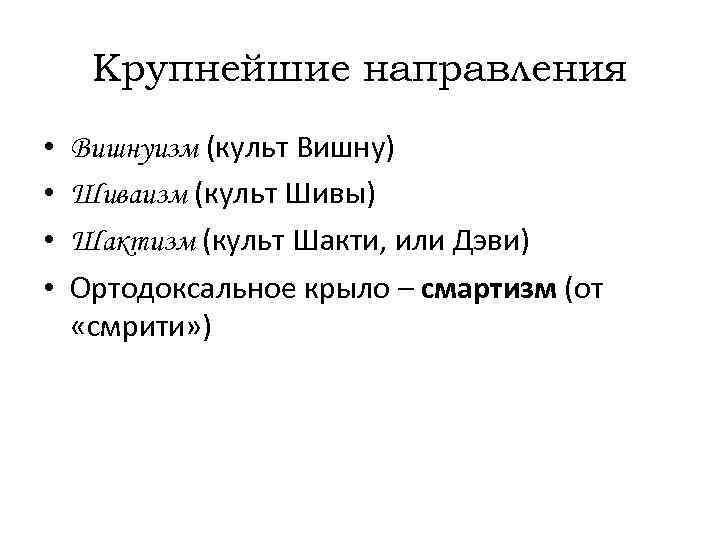 Крупнейшие направления

• Вишнуизм (культ Вишну)
• Шиваизм (культ Шивы)
• Шактизм (культ Шакти, или Дэви)
• Ортодоксальное крыло – смартизм (от «смрити»)